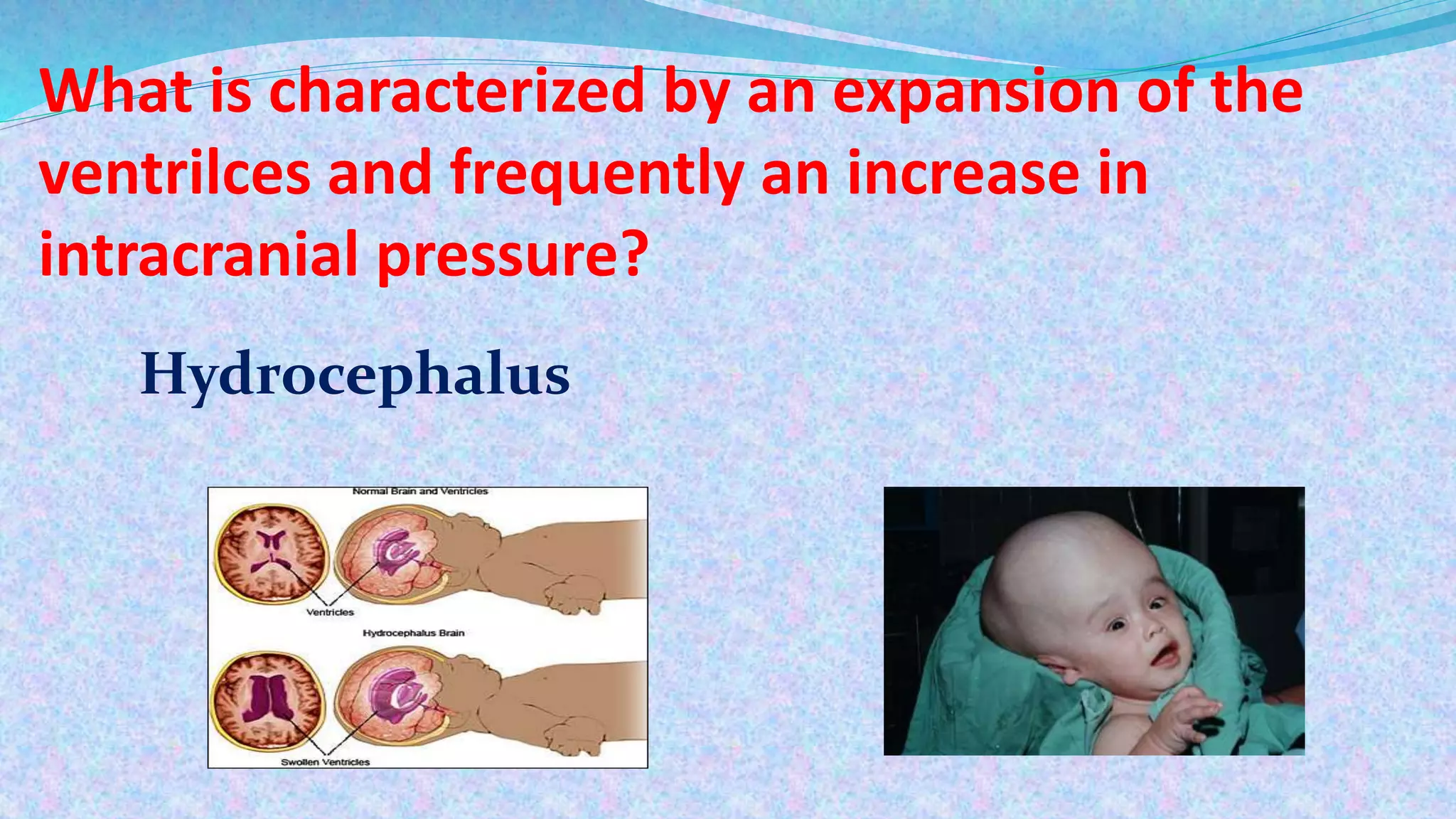 What is characterized by an expansion of the ventrilces and frequently an increase in intracranial pressure?

Hydrocephalus

Normal Brain and Ventricles

Ventricles

Hydrocephalus Brain

Swollen Ventricles